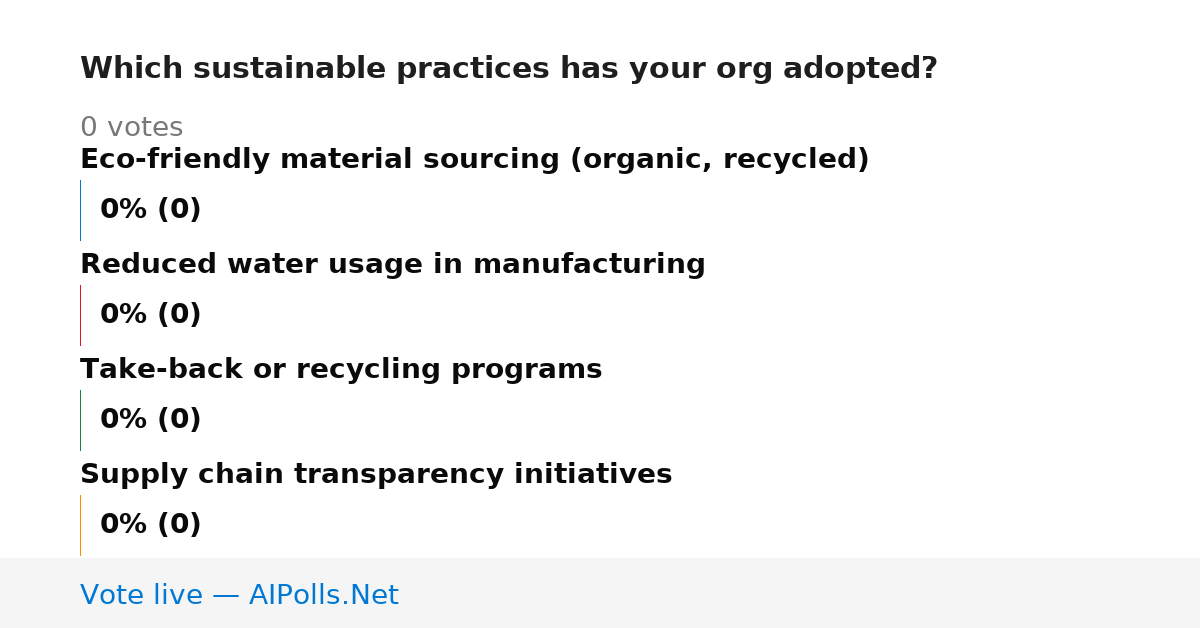 Which sustainable practices has your org adopted?

0 votes

Eco-friendly material sourcing (organic, recycled)

0% (0)

Reduced water usage in manufacturing

0% (0)

Take-back or recycling programs

0% (0)

Supply chain transparency initiatives

0% (0)

Vote live — AIPolls.Net